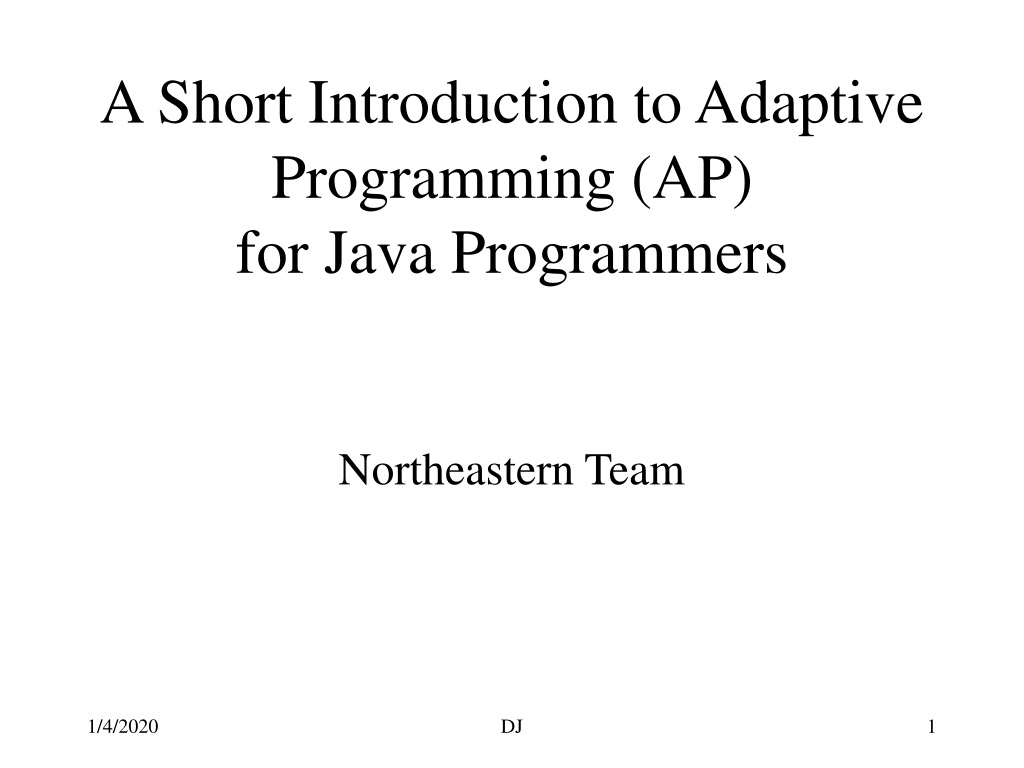 A Short Introduction to Adaptive Programming (AP)
for Java Programmers

Northeastern Team

1/4/2020

DJ

1